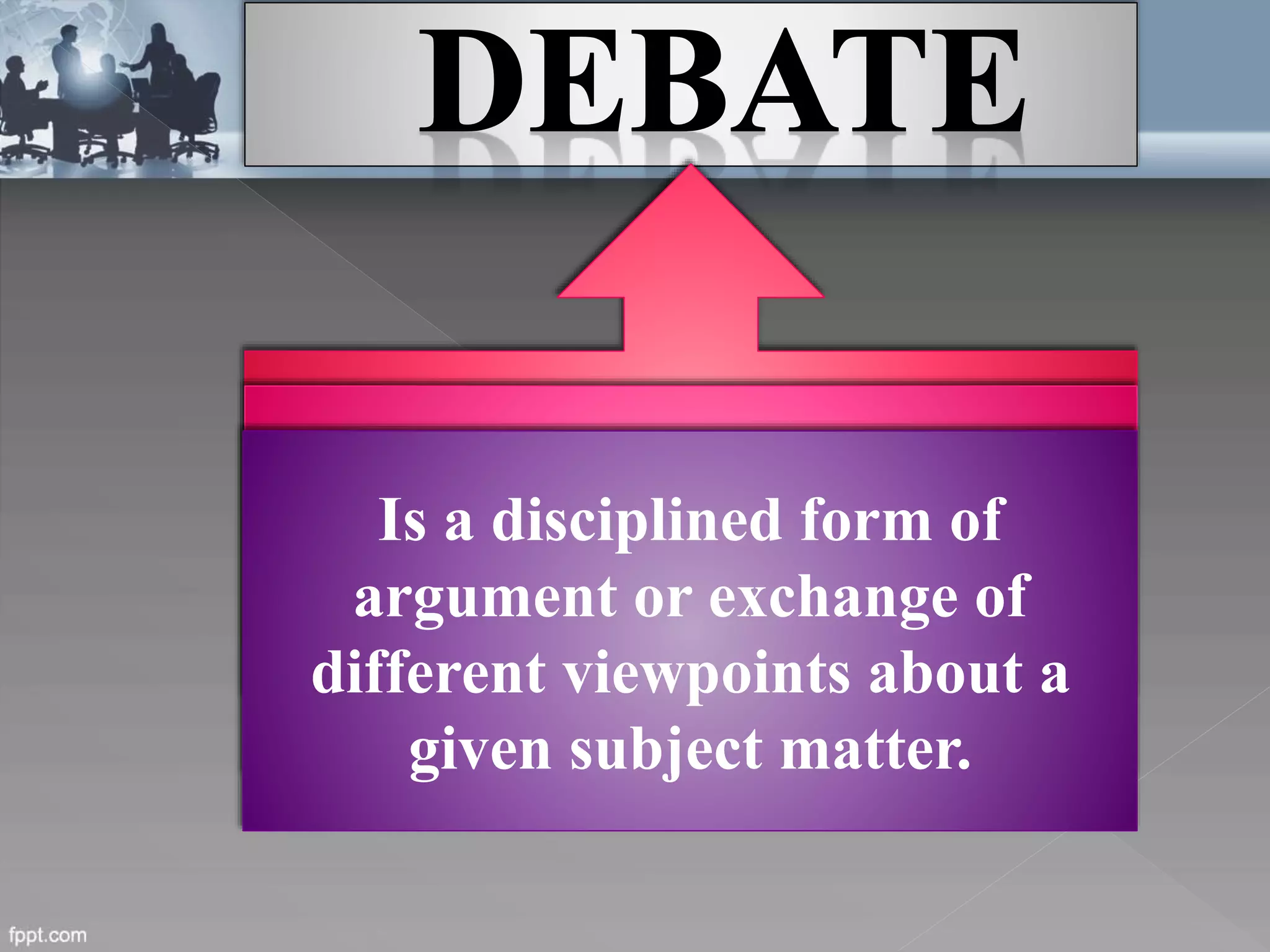 DEBATE

Is a disciplined form of argument or exchange of different viewpoints about a given subject matter.

fppt.com